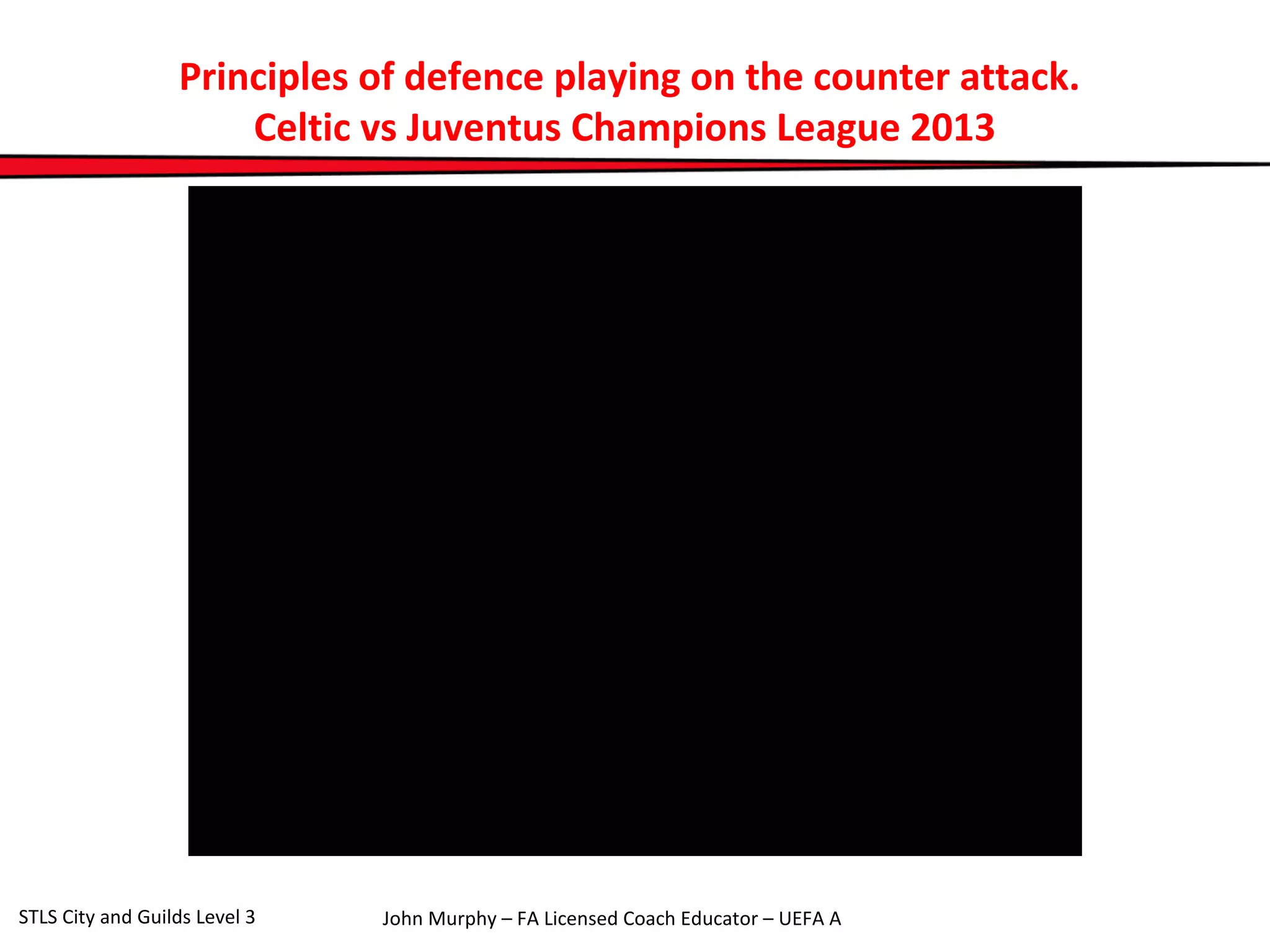 Principles of defence playing on the counter attack.
Celtic vs Juventus Champions League 2013

STLS City and Guilds Level 3

John Murphy – FA Licensed Coach Educator – UEFA A